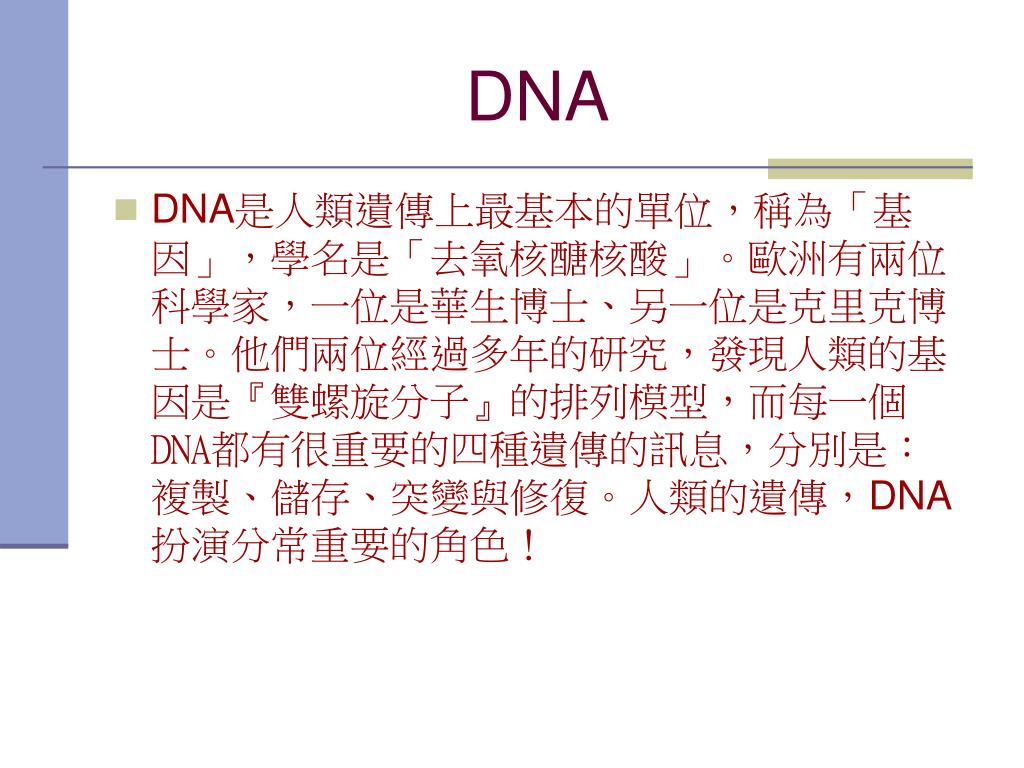 DNA

DNA是人類遺傳上最基本的單位，稱為「基因」，學名是「去氧核醣核酸」。歐洲有兩位科學家，一位是華生博士、另一位是克里克博士。他們兩位經過多年的研究，發現人類的基因是『雙螺旋分子』的排列模型，而每一個DNA都有很重要的四種遺傳的訊息，分別是：複製、儲存、突變與修復。人類的遺傳，DNA扮演分常重要的角色！